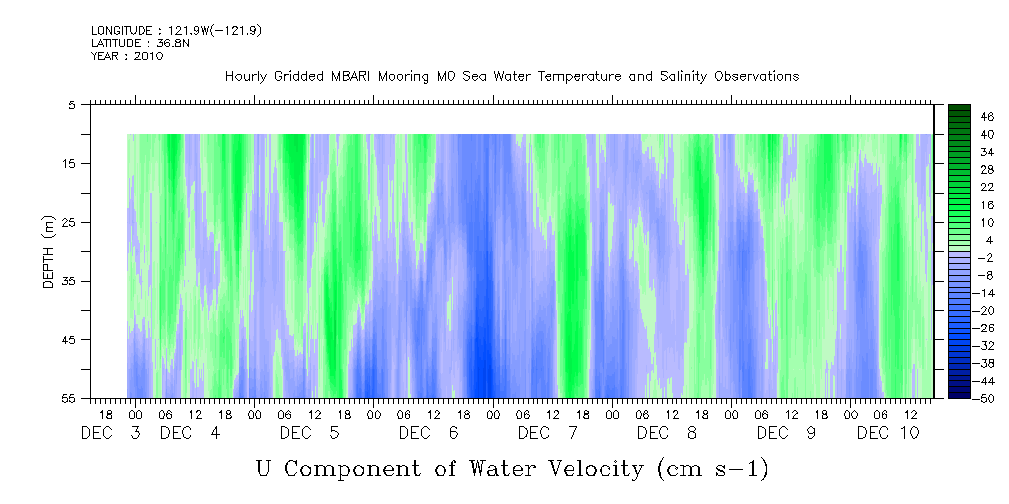 LONGITUDE : 121.9W(-121.9)
LATITUDE : 36.8N
YEAR : 2010

Hourly Gridded MBARI Mooring M0 Sea Water Temperature and Salinity Observations

DEPTH (m)

5
15
25
35
45
55

46
40
34
28
22
16
10
4
-2
-8
-14
-20
-26
-32
-38
-44
-50

18 00 06 12 18 00 06 12 18 00 06 12 18 00 06 12 18 00 06 12 18 00 06 12 18 00 06 12 18 00 06 12

DEC 3 DEC 4 DEC 5 DEC 6 DEC 7 DEC 8 DEC 9 DEC 10

U Component of Water Velocity (cm s-1)